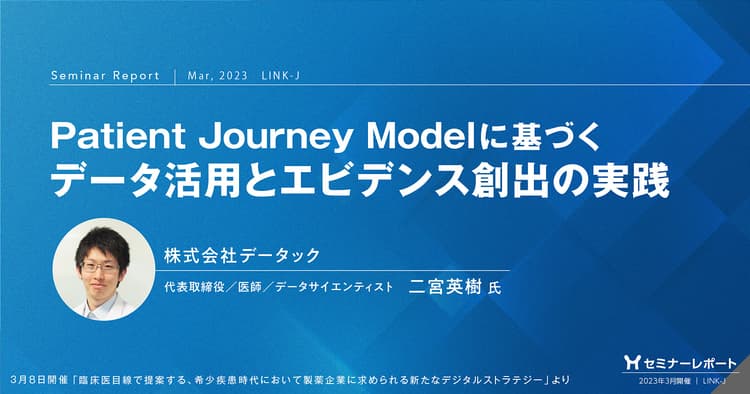 Seminar Report | Mar, 2023 LINK-J

Patient Journey Modelに基づく
データ活用とエビデンス創出の実践

株式会社データック

代表取締役／医師／データサイエンティスト 二宮英樹 氏

3月8日開催「臨床医目線で提案する、希少疾患時代において製薬企業に求められる新たなデジタルストラテジー」より

セミナーレポート
2023年3月開催 | LINK-J